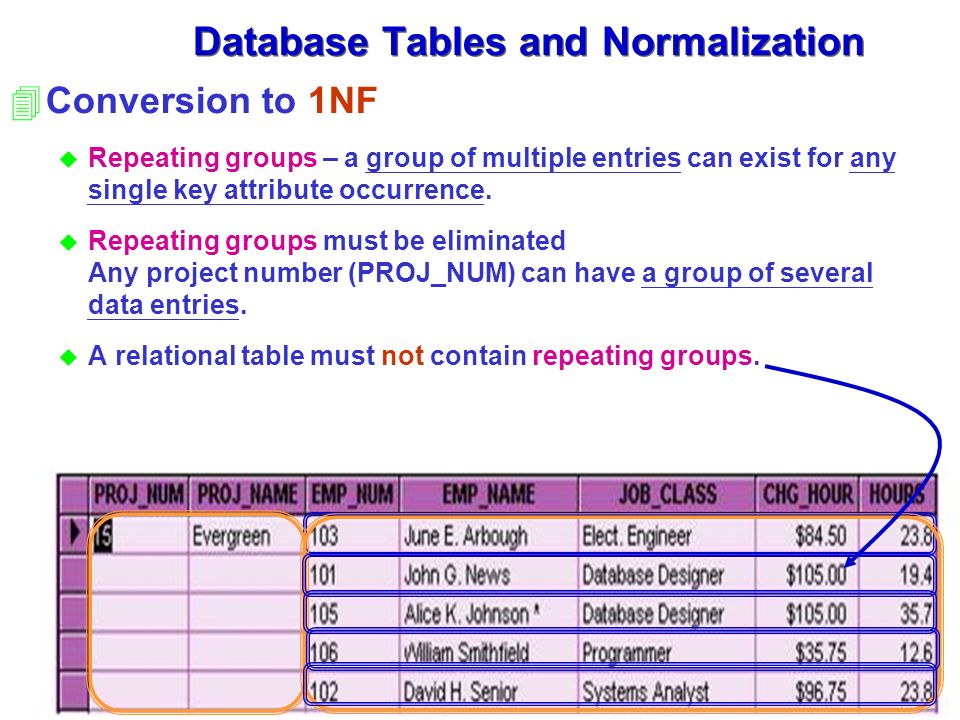 Database Tables and Normalization

Conversion to 1NF

Repeating groups – a group of multiple entries can exist for any single key attribute occurrence.

Repeating groups must be eliminated
Any project number (PROJ_NUM) can have a group of several data entries.

A relational table must not contain repeating groups.

| PROJ_NUM | PROJ_NAME | EMP_NUM | EMP_NAME | JOB_CLASS | CHG_HOUR | HOURS |
|---|---|---|---|---|---|---|
| 15 | Evergreen | 103 | June E. Arbough | Elect. Engineer | $84.50 | 23.8 |
| | | 101 | John G. News | Database Designer | $105.00 | 19.4 |
| | | 105 | Alice K. Johnson * | Database Designer | $105.00 | 35.7 |
| | | 106 | William Smithfield | Programmer | $35.75 | 12.6 |
| | | 102 | David H. Senior | Systems Analyst | $96.75 | 23.8 |